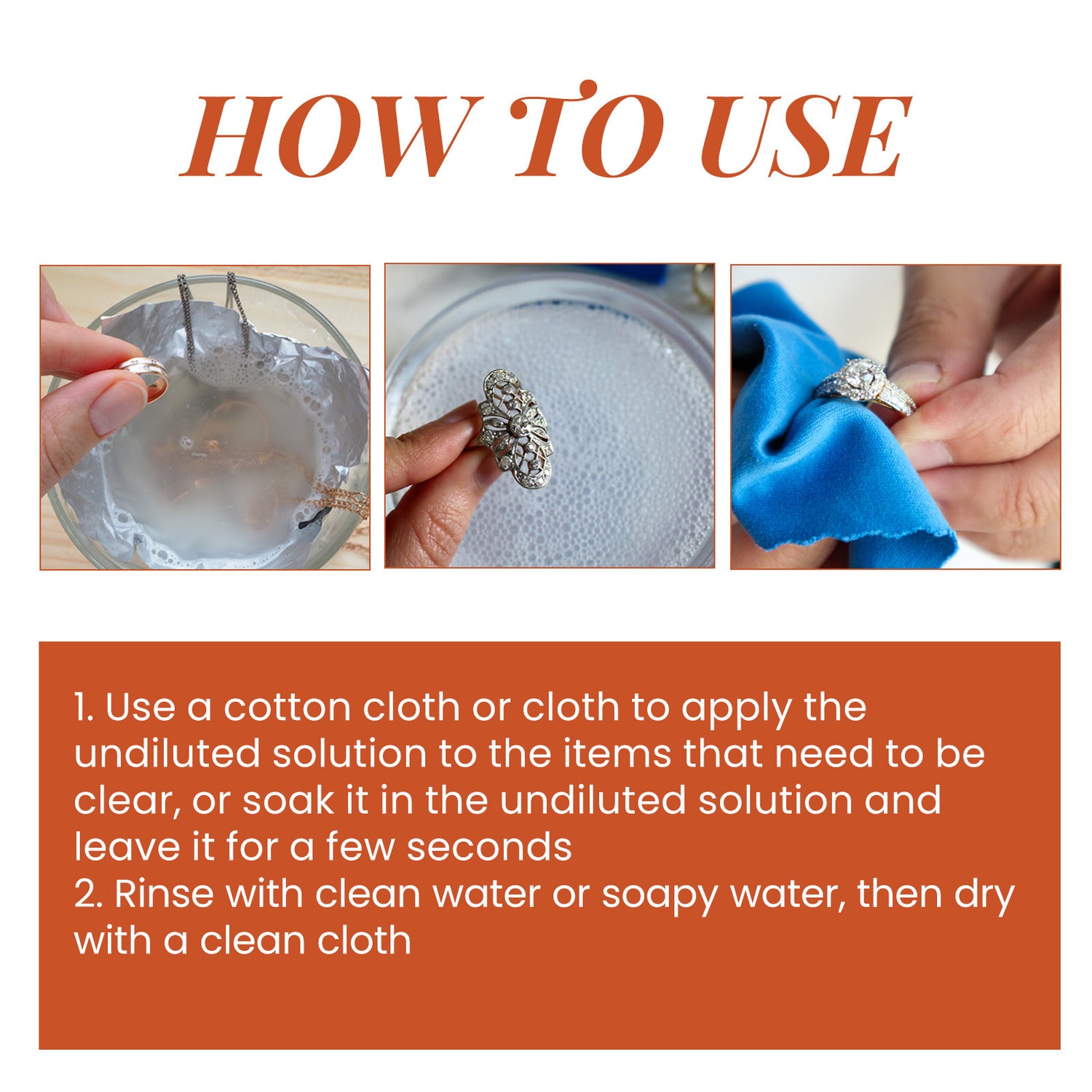 HOW TO USE

1. Use a cotton cloth or cloth to apply the undiluted solution to the items that need to be clear, or soak it in the undiluted solution and leave it for a few seconds
2. Rinse with clean water or soapy water, then dry with a clean cloth